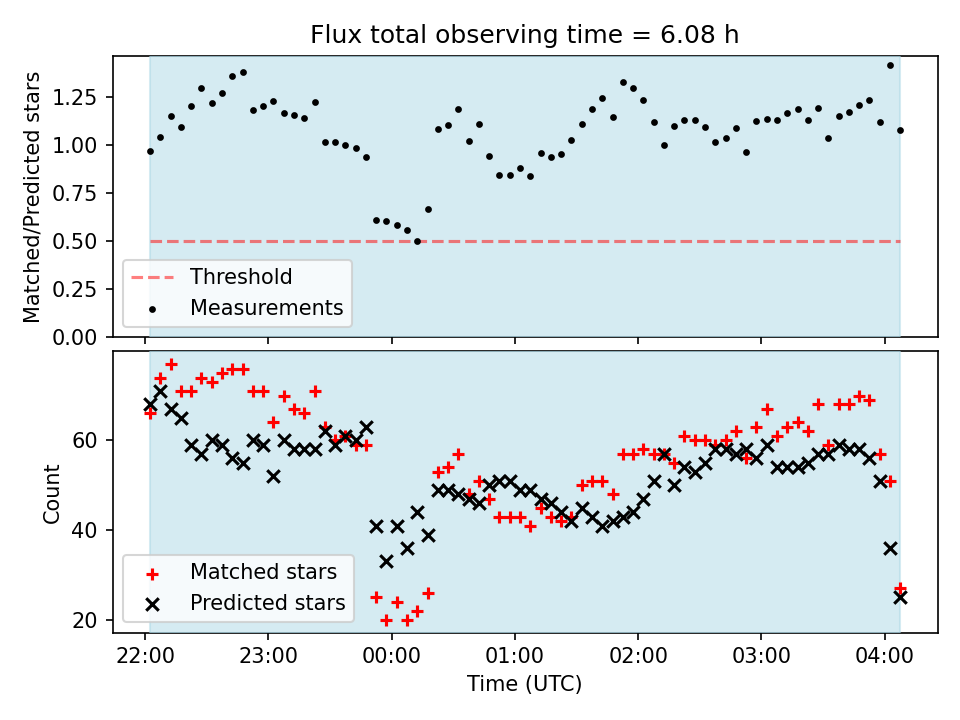 Flux total observing time = 6.08 h

Matched/Predicted stars

1.25
1.00
0.75
0.50
0.25
0.00

Threshold
Measurements

Count

60
40
20

Matched stars
Predicted stars

22:00
23:00
00:00
01:00
02:00
03:00
04:00

Time (UTC)